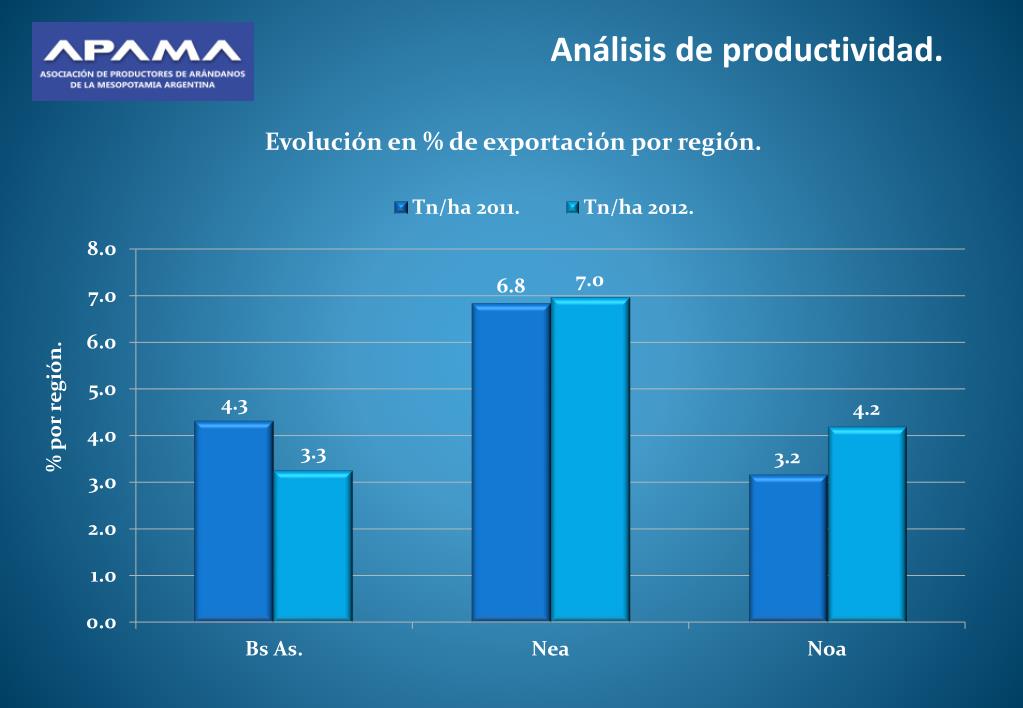 APAMA
ASOCIACIÓN DE PRODUCTORES DE ARÁNDANOS DE LA MESOPOTAMIA ARGENTINA

Análisis de productividad.

Evolución en % de exportación por región.

Tn/ha 2011. Tn/ha 2012.

% por región.

8.0
7.0
6.0
5.0
4.0
3.0
2.0
1.0
0.0

4.3
3.3
6.8
7.0
3.2
4.2

Bs As.
Nea
Noa